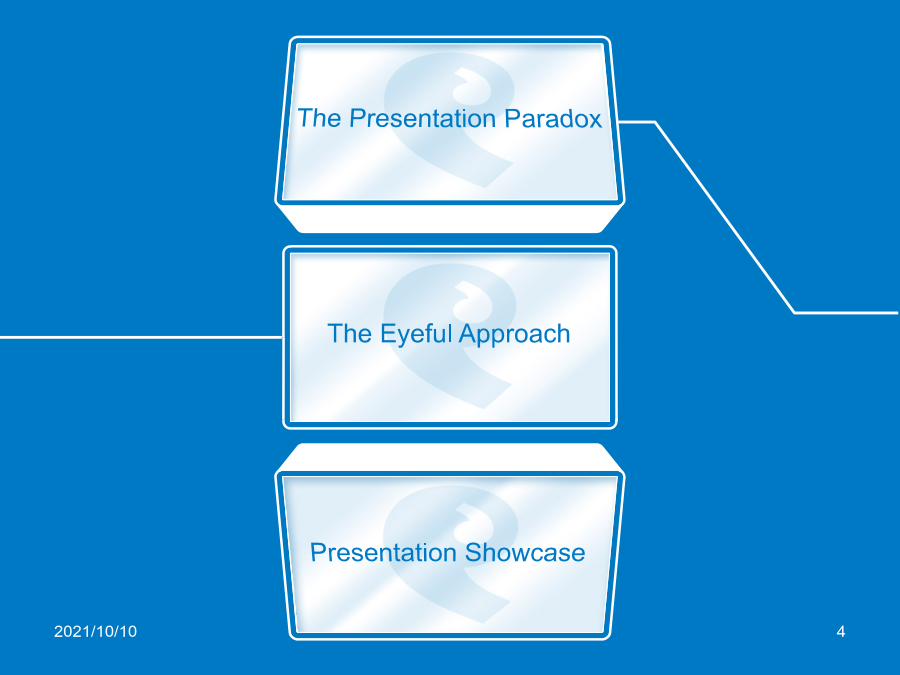 The Presentation Paradox

The Eyeful Approach

Presentation Showcase

2021/10/10

4